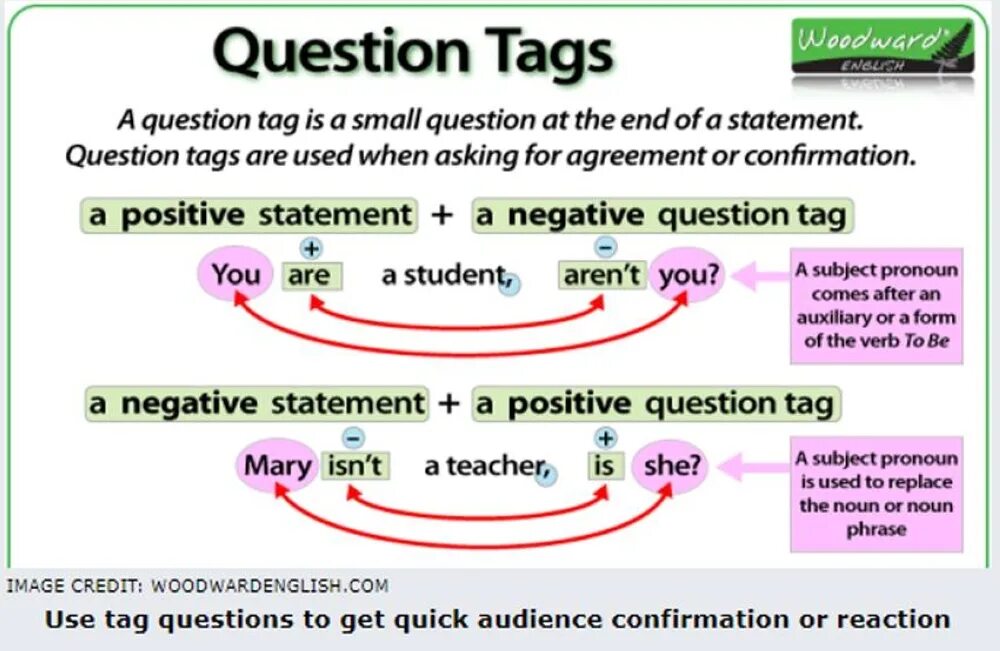 Question Tags

Woodward® ENGLISH

A question tag is a small question at the end of a statement. Question tags are used when asking for agreement or confirmation.

a positive statement + a negative question tag

+ −

You are a student, aren't you?

A subject pronoun comes after an auxiliary or a form of the verb To Be

a negative statement + a positive question tag

− +

Mary isn't a teacher, is she?

A subject pronoun is used to replace the noun or noun phrase

IMAGE CREDIT: WOODWARDENGLISH.COM

Use tag questions to get quick audience confirmation or reaction